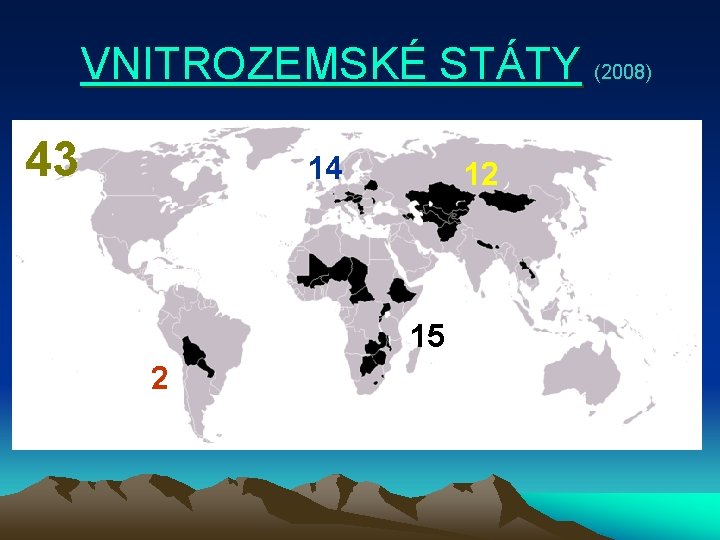 VNITROZEMSKÉ STÁTY (2008)

43

14

12

15

2